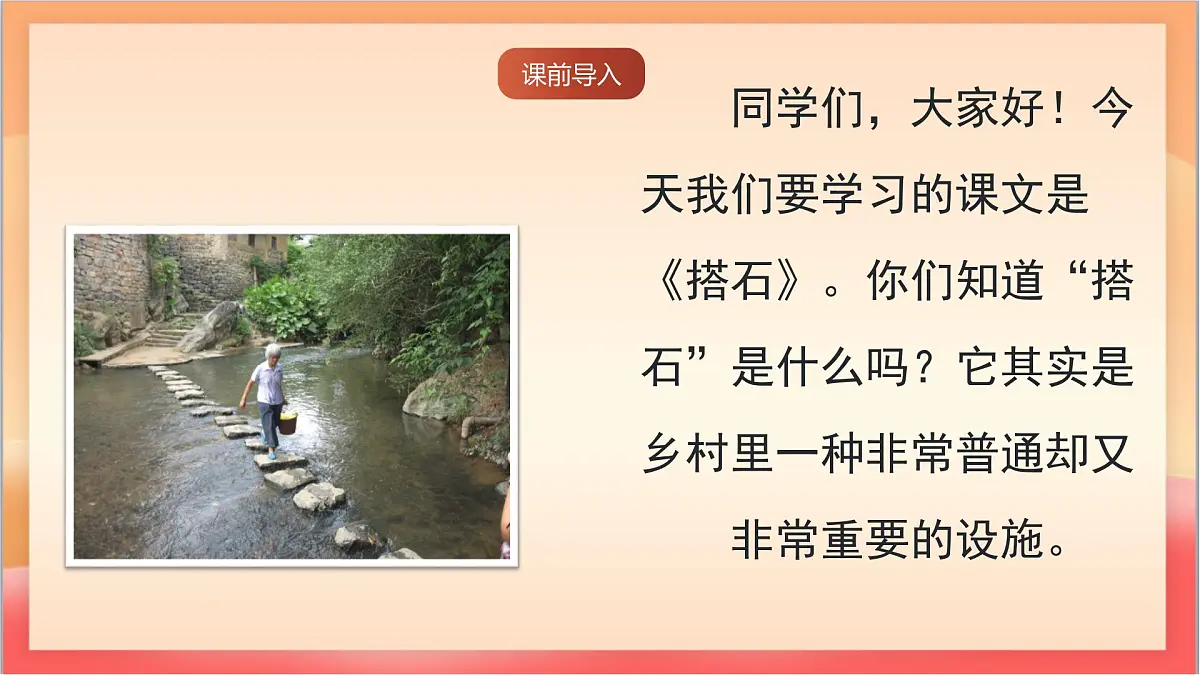 课前导入

同学们，大家好！今天我们要学习的课文是《搭石》。你们知道“搭石”是什么吗？它其实是乡村里一种非常普通却又非常重要的设施。